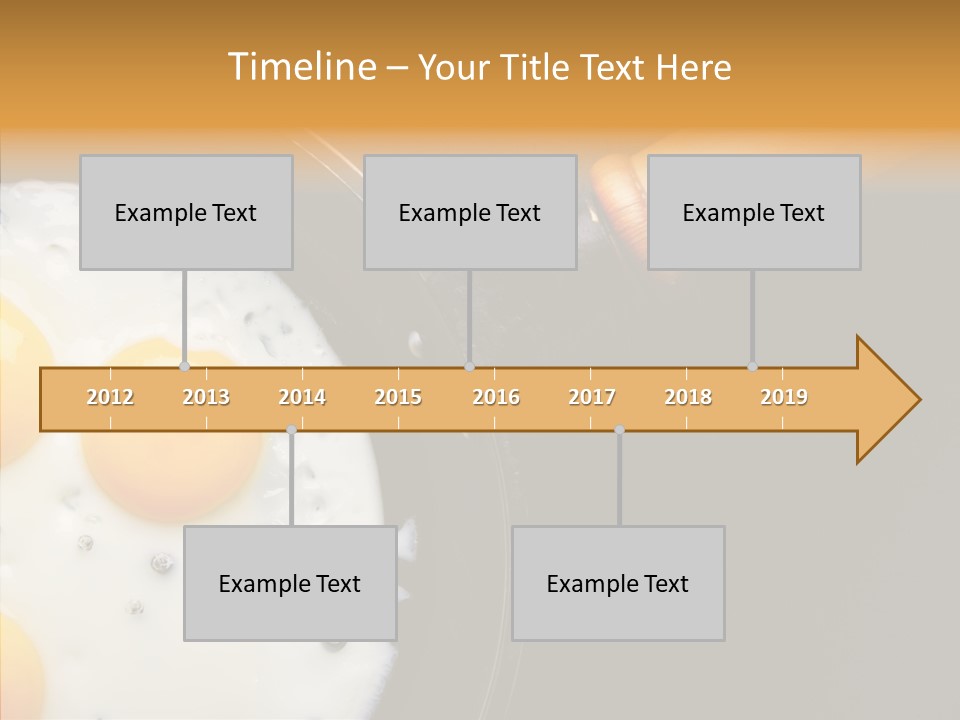 Timeline – Your Title Text Here

Example Text

Example Text

Example Text

2012 2013 2014 2015 2016 2017 2018 2019

Example Text

Example Text